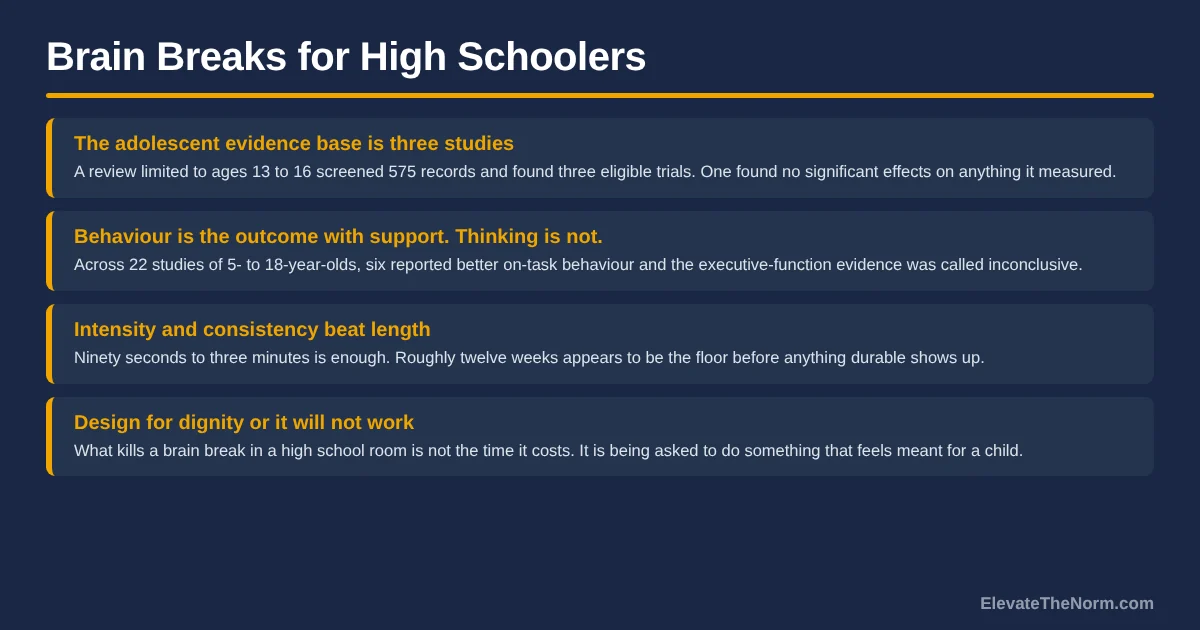 Brain Breaks for High Schoolers

The adolescent evidence base is three studies

A review limited to ages 13 to 16 screened 575 records and found three eligible trials. One found no significant effects on anything it measured.

Behaviour is the outcome with support. Thinking is not.

Across 22 studies of 5- to 18-year-olds, six reported better on-task behaviour and the executive-function evidence was called inconclusive.

Intensity and consistency beat length

Ninety seconds to three minutes is enough. Roughly twelve weeks appears to be the floor before anything durable shows up.

Design for dignity or it will not work

What kills a brain break in a high school room is not the time it costs. It is being asked to do something that feels meant for a child.

ElevateTheNorm.com